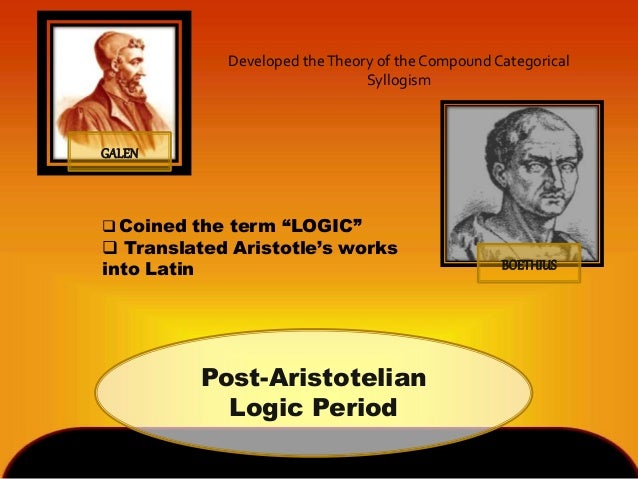 GALEN

Developed the Theory of the Compound Categorical Syllogism

❑ Coined the term “LOGIC”
❑ Translated Aristotle’s works into Latin

BOETHIUS

Post-Aristotelian Logic Period